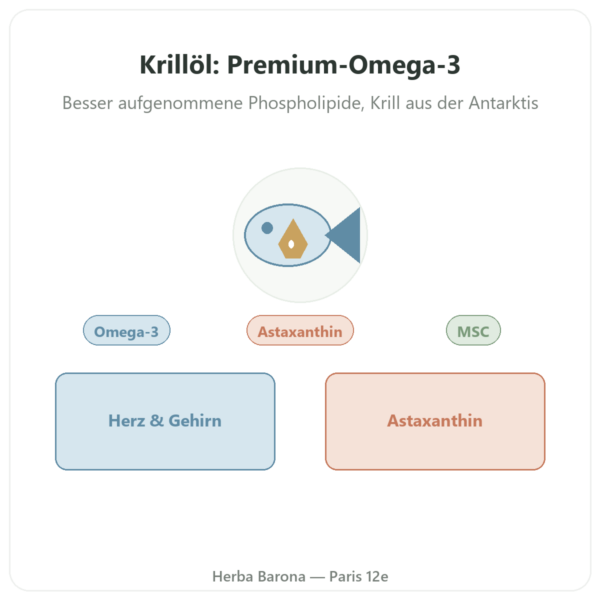 Krillöl: Premium-Omega-3

Besser aufgenommene Phospholipide, Krill aus der Antarktis

Omega-3

Astaxanthin

MSC

Herz & Gehirn

Astaxanthin

Herba Barona — Paris 12e